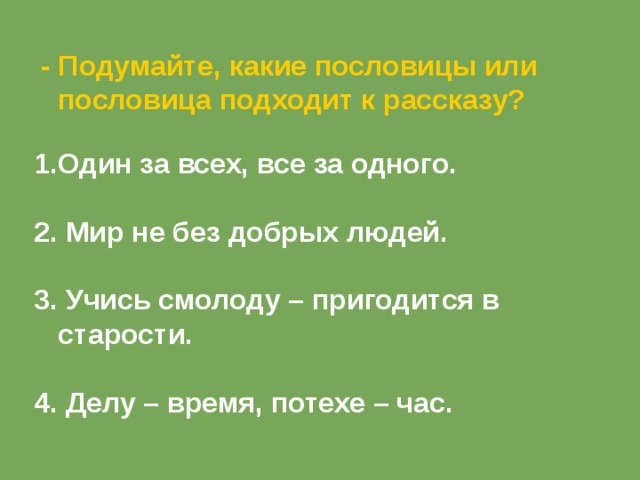 - Подумайте, какие пословицы или пословица подходит к рассказу?

1.Один за всех, все за одного.

2. Мир не без добрых людей.

3. Учись смолоду – пригодится в старости.

4. Делу – время, потехе – час.